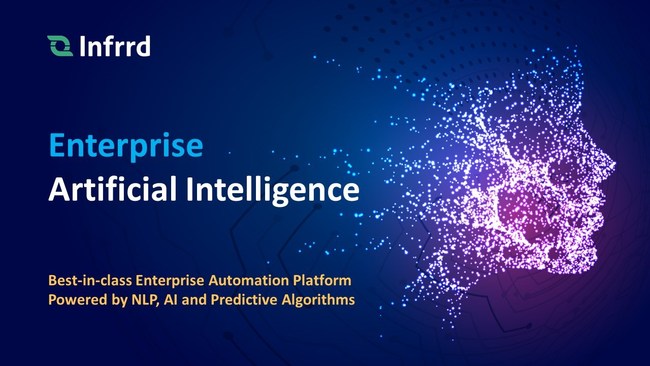 Infrrd

Enterprise
Artificial Intelligence

Best-in-class Enterprise Automation Platform
Powered by NLP, AI and Predictive Algorithms